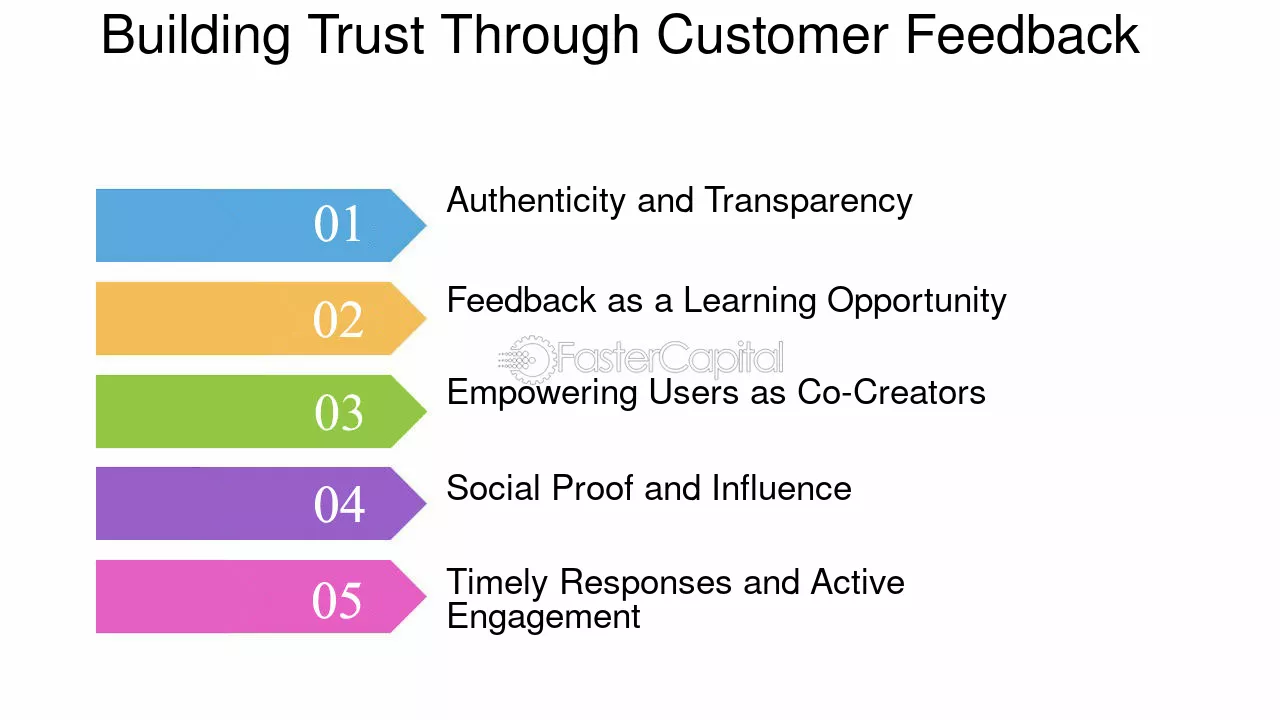 Building Trust Through Customer Feedback

01
Authenticity and Transparency

02
Feedback as a Learning Opportunity

FasterCapital

03
Empowering Users as Co-Creators

04
Social Proof and Influence

05
Timely Responses and Active Engagement